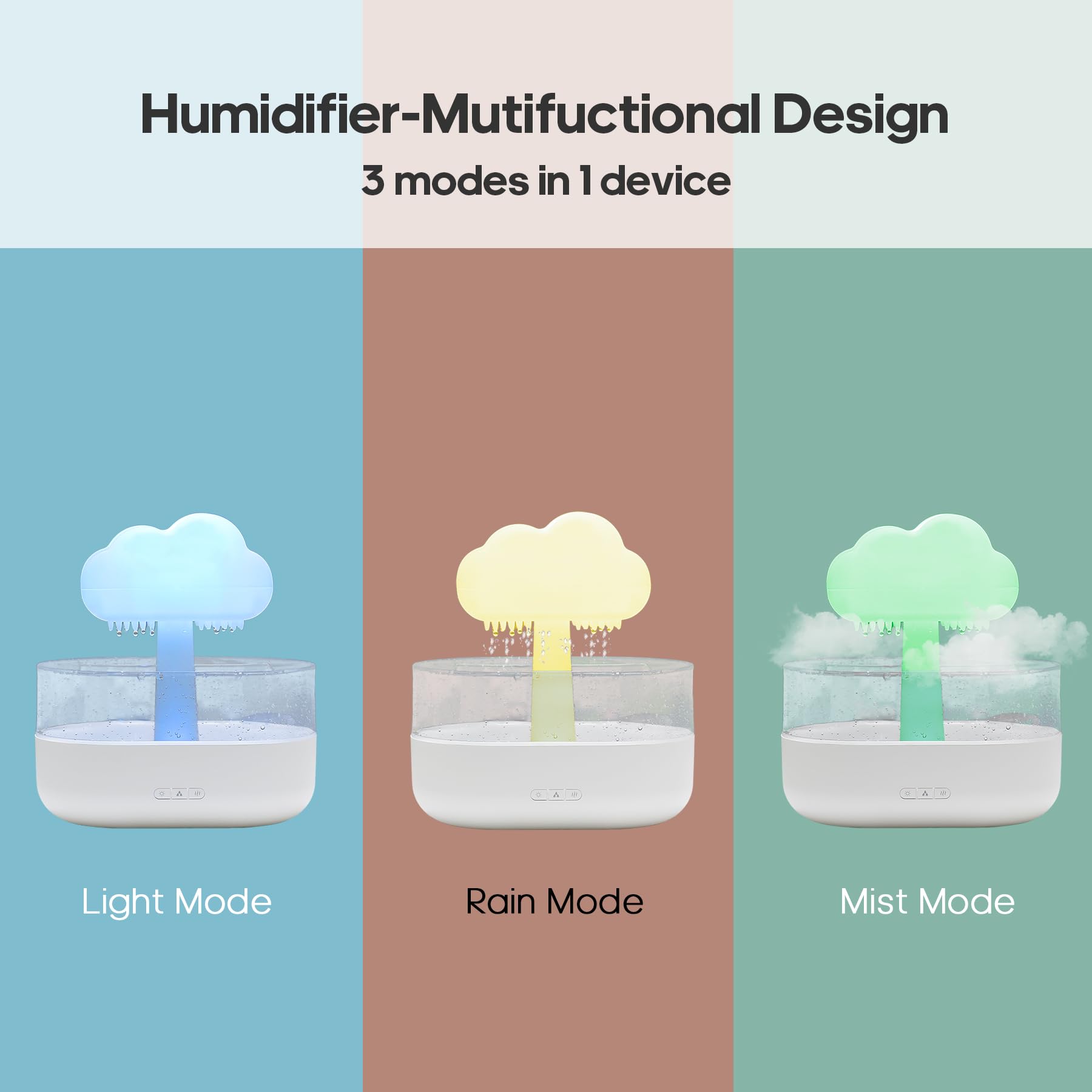 Humidifier-Mutifuctional Design
3 modes in 1 device

Light Mode

Rain Mode

Mist Mode